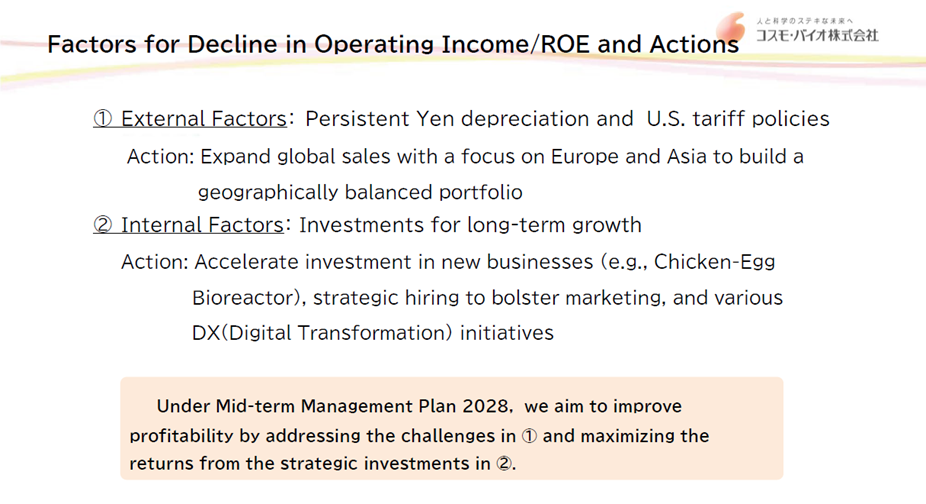 人と科学のステキな未来へ
コスモ・バイオ株式会社

Factors for Decline in Operating Income/ROE and Actions

① External Factors: Persistent Yen depreciation and U.S. tariff policies
Action: Expand global sales with a focus on Europe and Asia to build a geographically balanced portfolio

② Internal Factors: Investments for long-term growth
Action: Accelerate investment in new businesses (e.g., Chicken-Egg Bioreactor), strategic hiring to bolster marketing, and various DX(Digital Transformation) initiatives

Under Mid-term Management Plan 2028, we aim to improve profitability by addressing the challenges in ① and maximizing the returns from the strategic investments in ②.